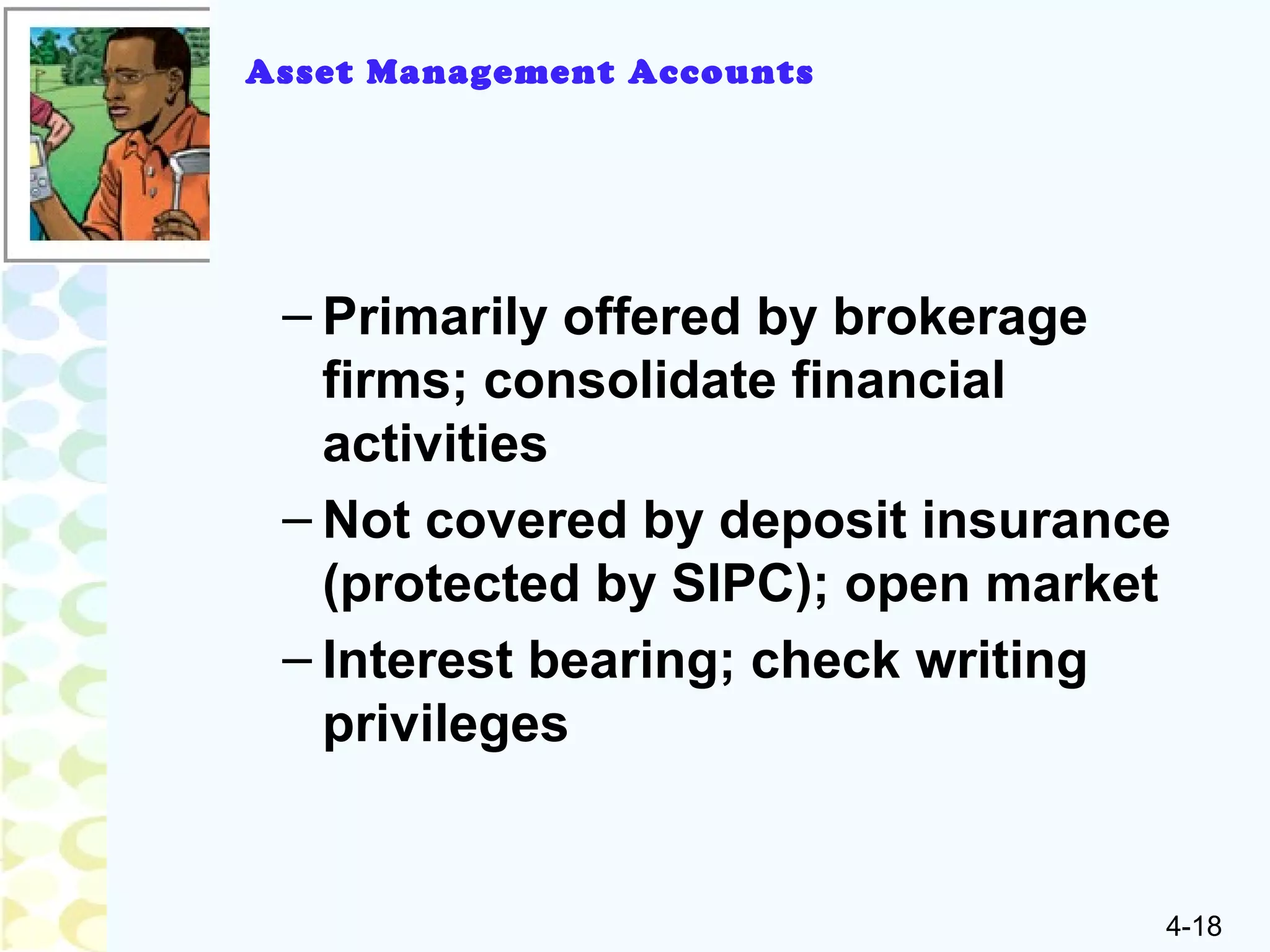 Asset Management Accounts

– Primarily offered by brokerage firms; consolidate financial activities

– Not covered by deposit insurance (protected by SIPC); open market

– Interest bearing; check writing privileges

4-18